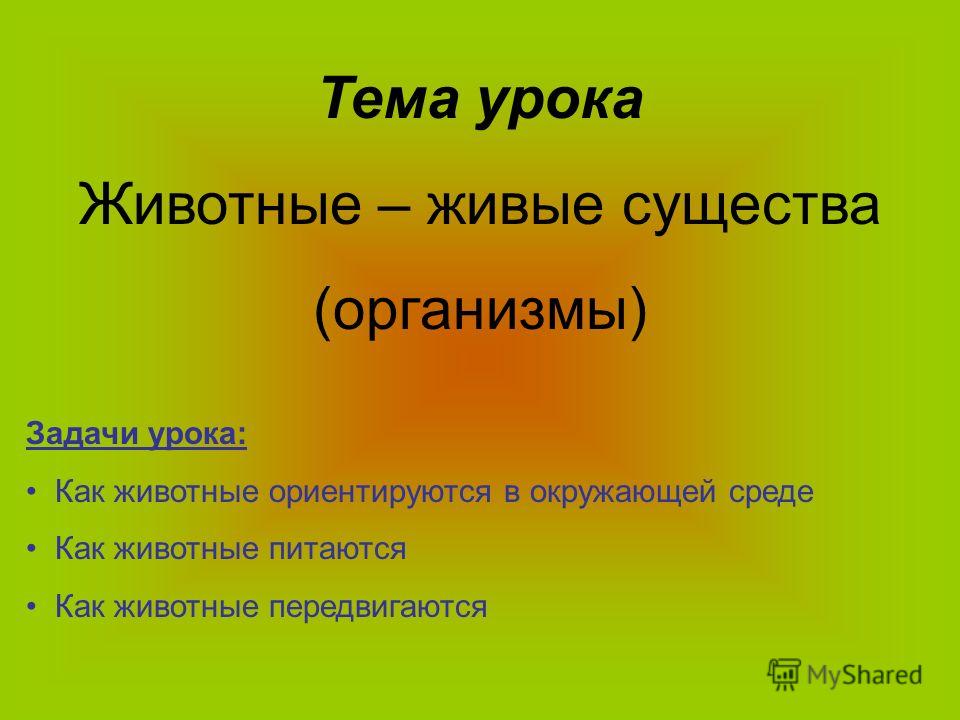 Тема урока

Животные – живые существа (организмы)

Задачи урока:

• Как животные ориентируются в окружающей среде
• Как животные питаются
• Как животные передвигаются

MyShared